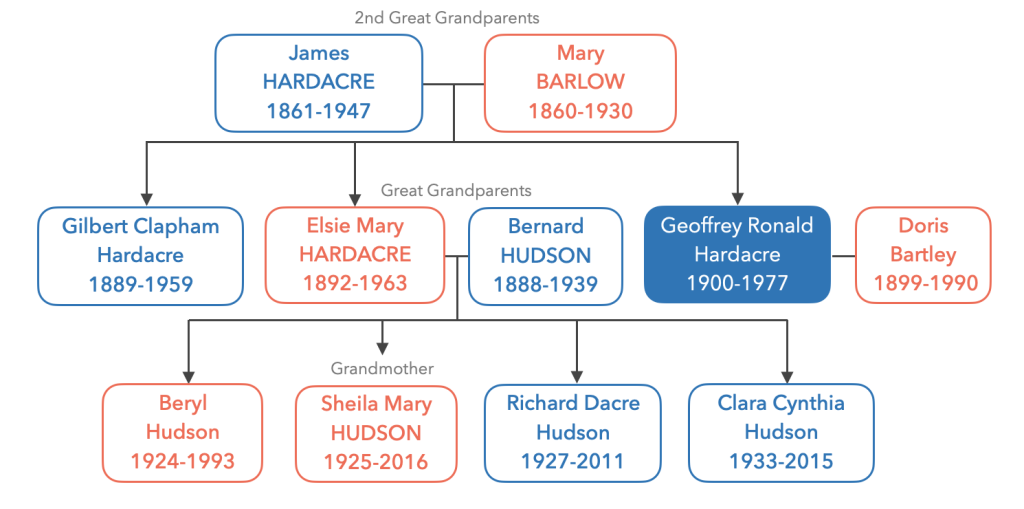 2nd Great Grandparents

James HARDACRE 1861-1947

Mary BARLOW 1860-1930

Great Grandparents

Gilbert Clapham Hardacre 1889-1959

Elsie Mary HARDACRE 1892-1963

Bernard HUDSON 1888-1939

Geoffrey Ronald Hardacre 1900-1977

Doris Bartley 1899-1990

Grandmother

Beryl Hudson 1924-1993

Sheila Mary HUDSON 1925-2016

Richard Dacre Hudson 1927-2011

Clara Cynthia Hudson 1933-2015